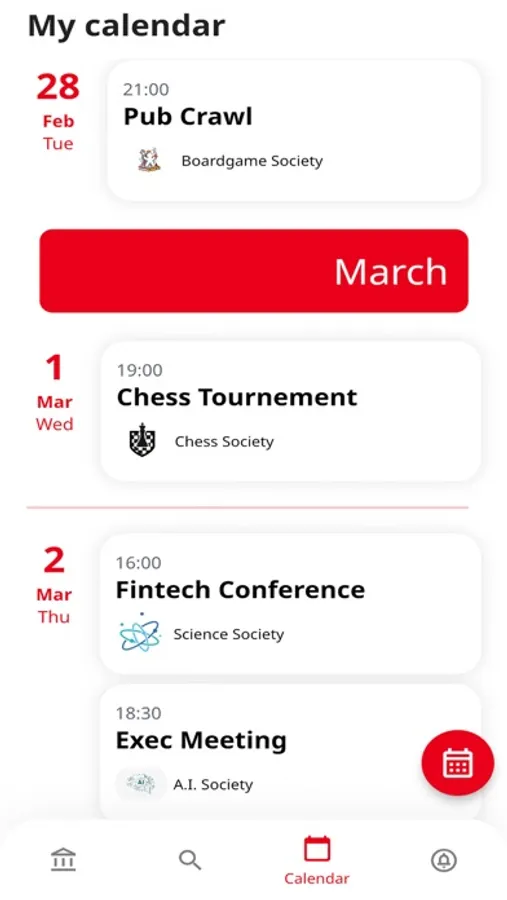 My calendar

28
Feb
Tue

21:00
Pub Crawl
Boardgame Society

March

1
Mar
Wed

19:00
Chess Tournement
Chess Society

2
Mar
Thu

16:00
Fintech Conference
Science Society

18:30
Exec Meeting
A.I. Society

Calendar